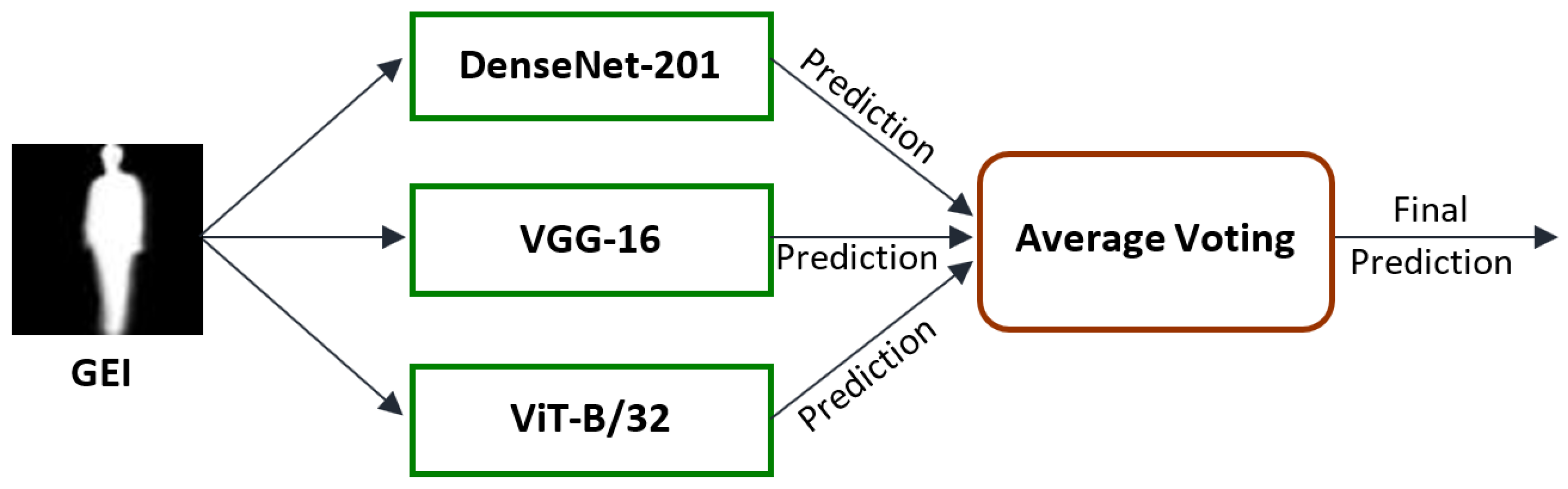 GEI

DenseNet-201

VGG-16

ViT-B/32

Prediction

Prediction

Prediction

Average Voting

Final

Prediction